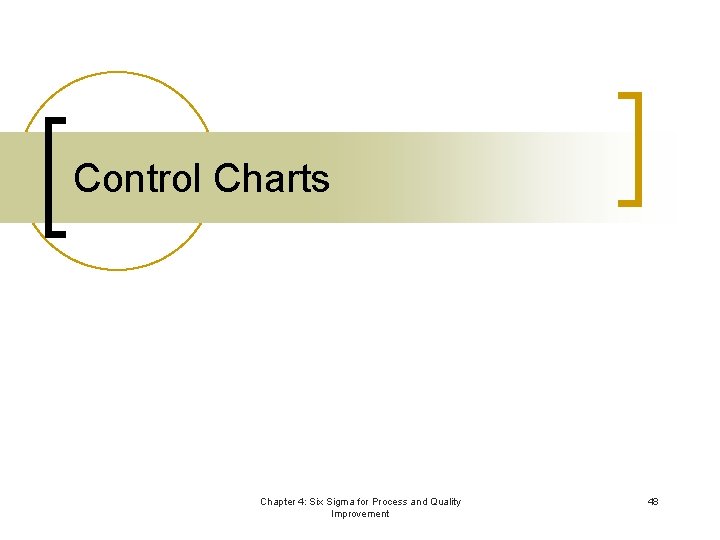 Control Charts

Chapter 4: Six Sigma for Process and Quality Improvement

48